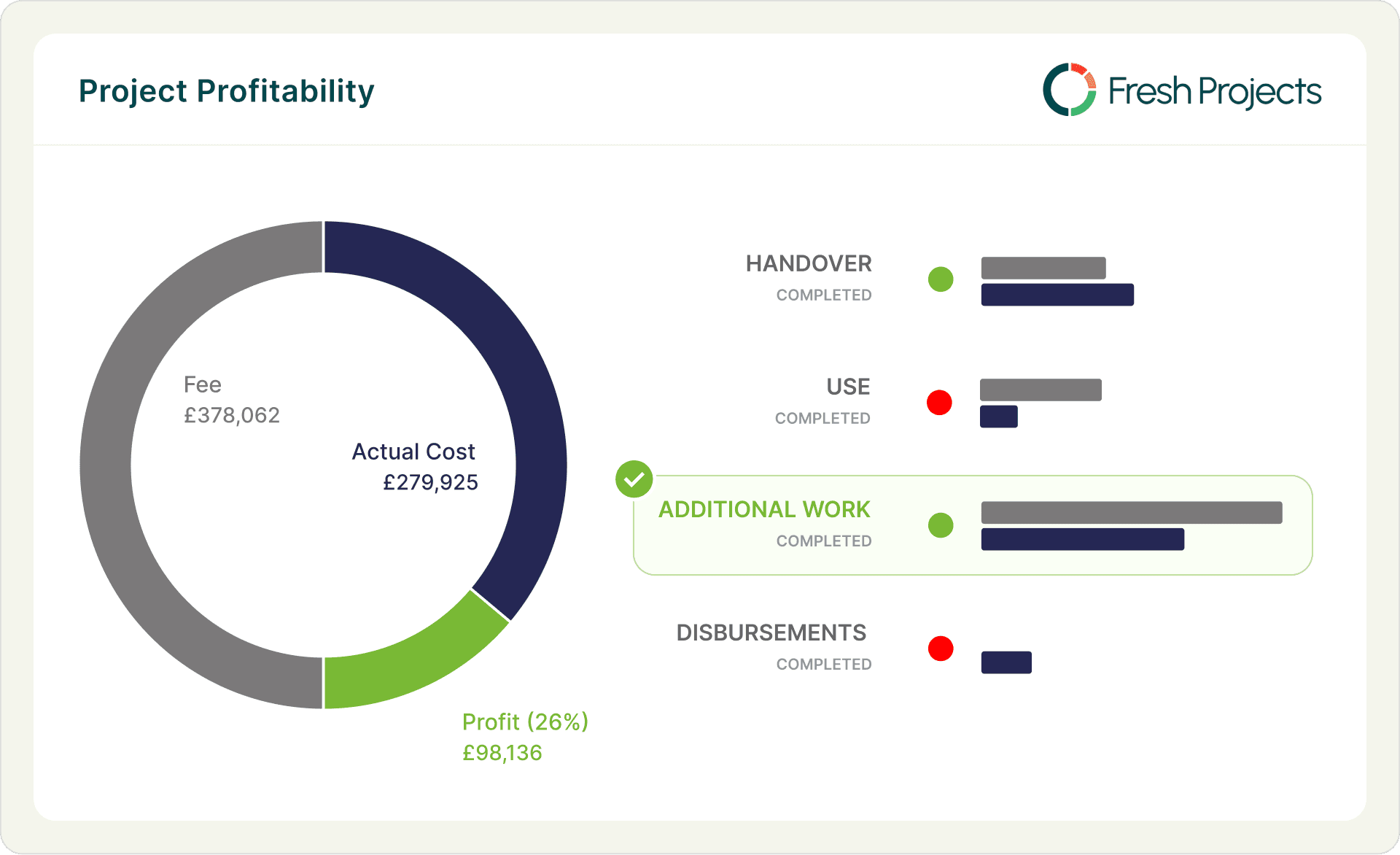 Project Profitability

Fresh Projects

Fee
£378,062

Actual Cost
£279,925

Profit (26%)
£98,136

HANDOVER
COMPLETED

USE
COMPLETED

ADDITIONAL WORK
COMPLETED

DISBURSEMENTS
COMPLETED